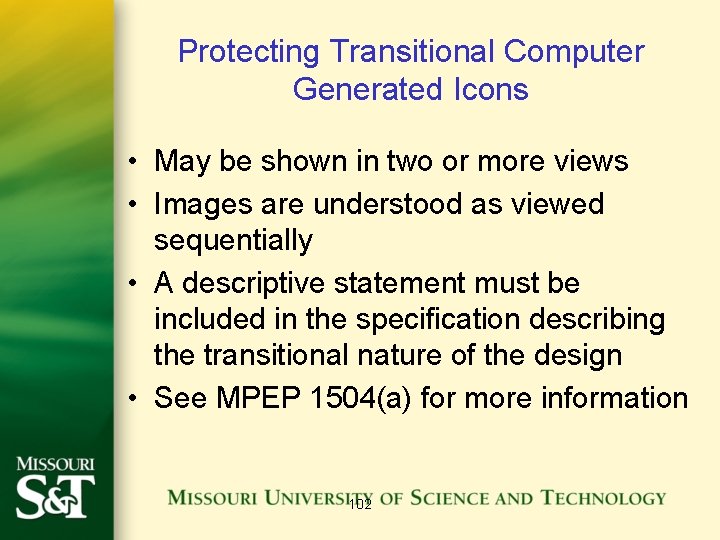 Protecting Transitional Computer Generated Icons

• May be shown in two or more views
• Images are understood as viewed sequentially
• A descriptive statement must be included in the specification describing the transitional nature of the design
• See MPEP 1504(a) for more information

MISSOURI S&T

MISSOURI UNIVERSITY OF SCIENCE AND TECHNOLOGY

102